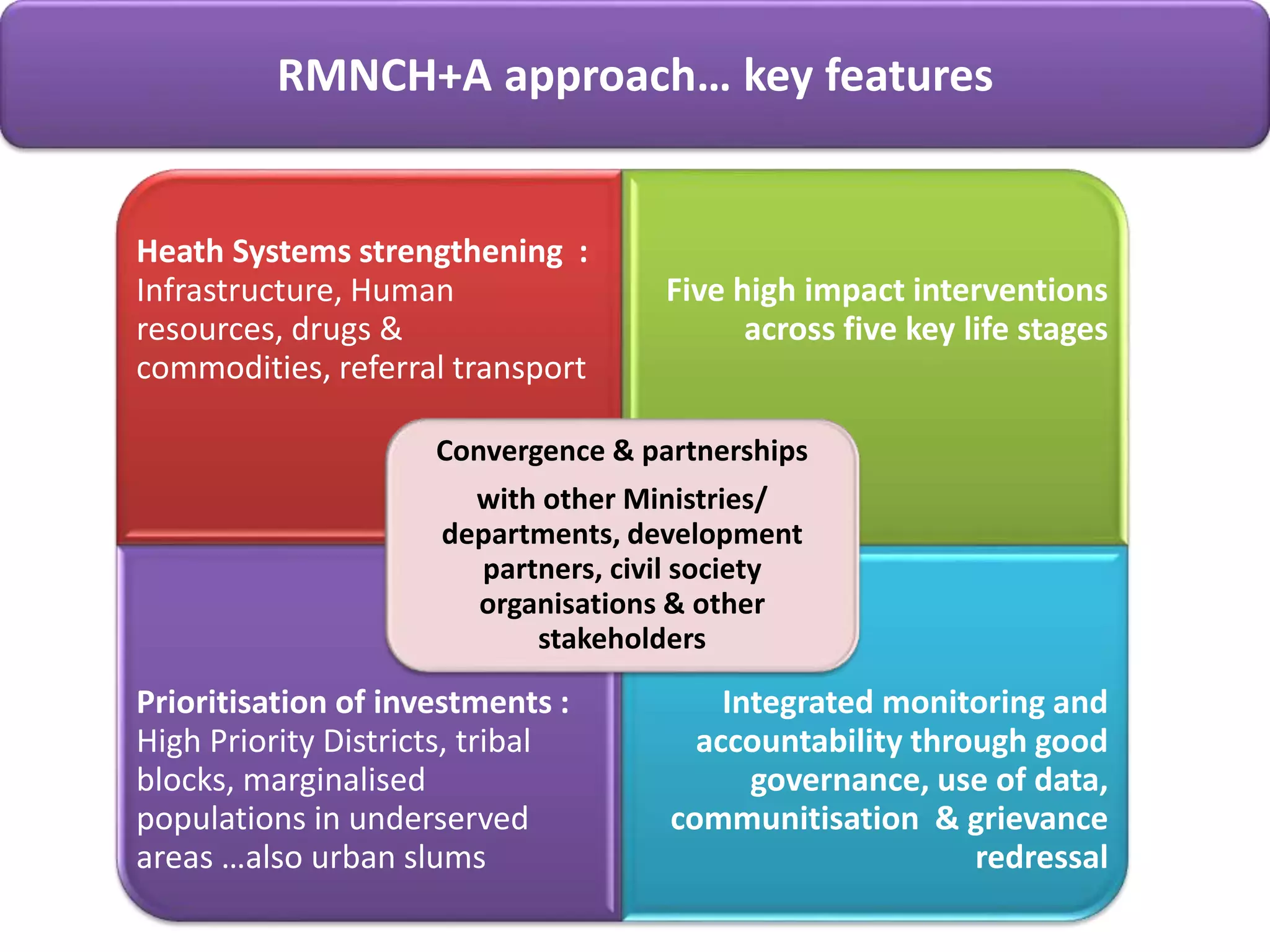 RMNCH+A approach… key features

Heath Systems strengthening : Infrastructure, Human resources, drugs & commodities, referral transport

Five high impact interventions across five key life stages

Convergence & partnerships

with other Ministries/ departments, development partners, civil society organisations & other stakeholders

Prioritisation of investments : High Priority Districts, tribal blocks, marginalised populations in underserved areas …also urban slums

Integrated monitoring and accountability through good governance, use of data, communitisation & grievance redressal